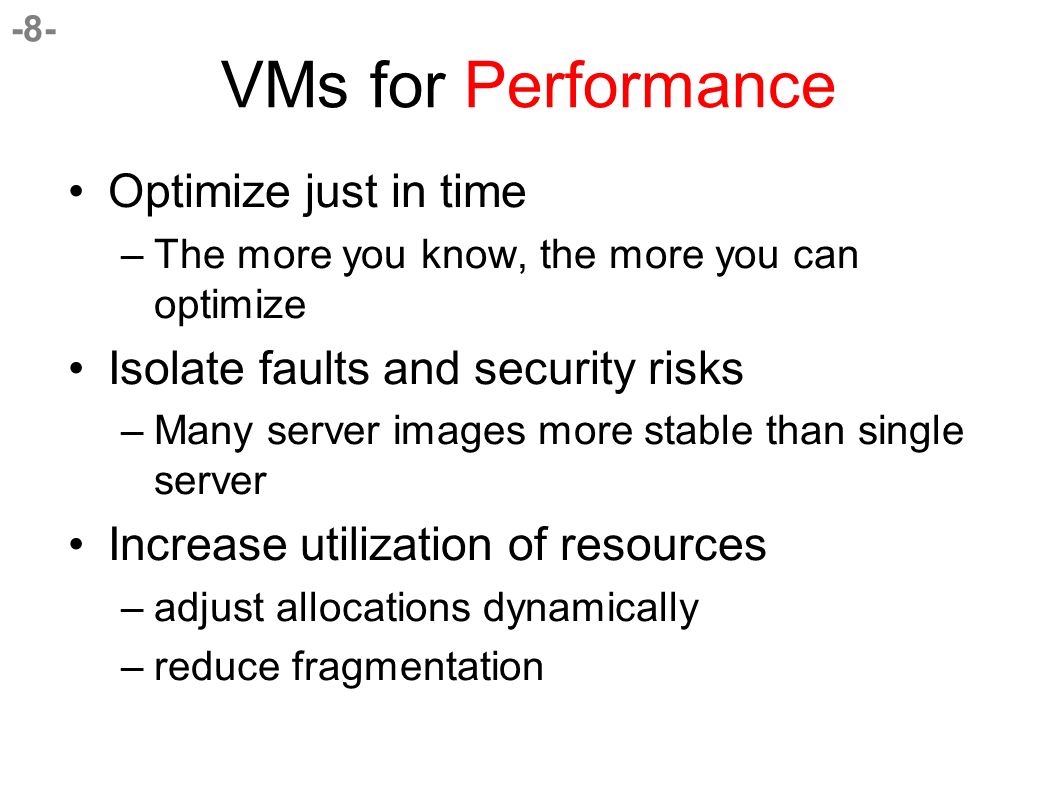 -8-

VMs for Performance

• Optimize just in time
  – The more you know, the more you can optimize
• Isolate faults and security risks
  – Many server images more stable than single server
• Increase utilization of resources
  – adjust allocations dynamically
  – reduce fragmentation